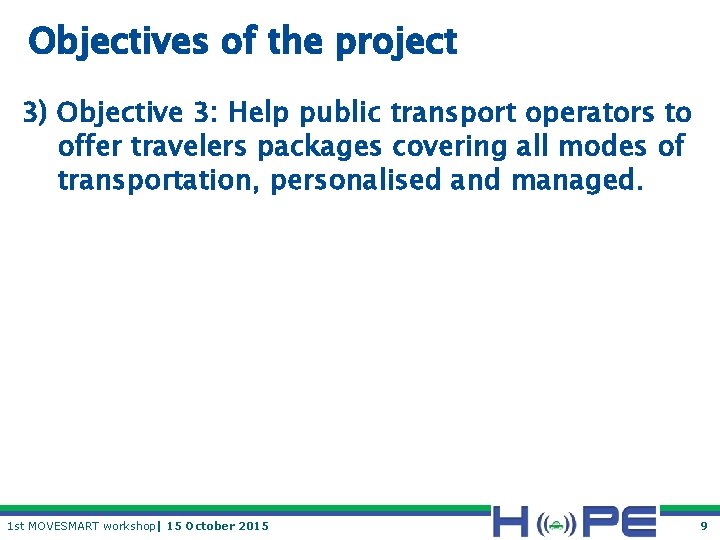 Objectives of the project

3) Objective 3: Help public transport operators to offer travelers packages covering all modes of transportation, personalised and managed.

1st MOVESMART workshop| 15 October 2015

HOPE

9